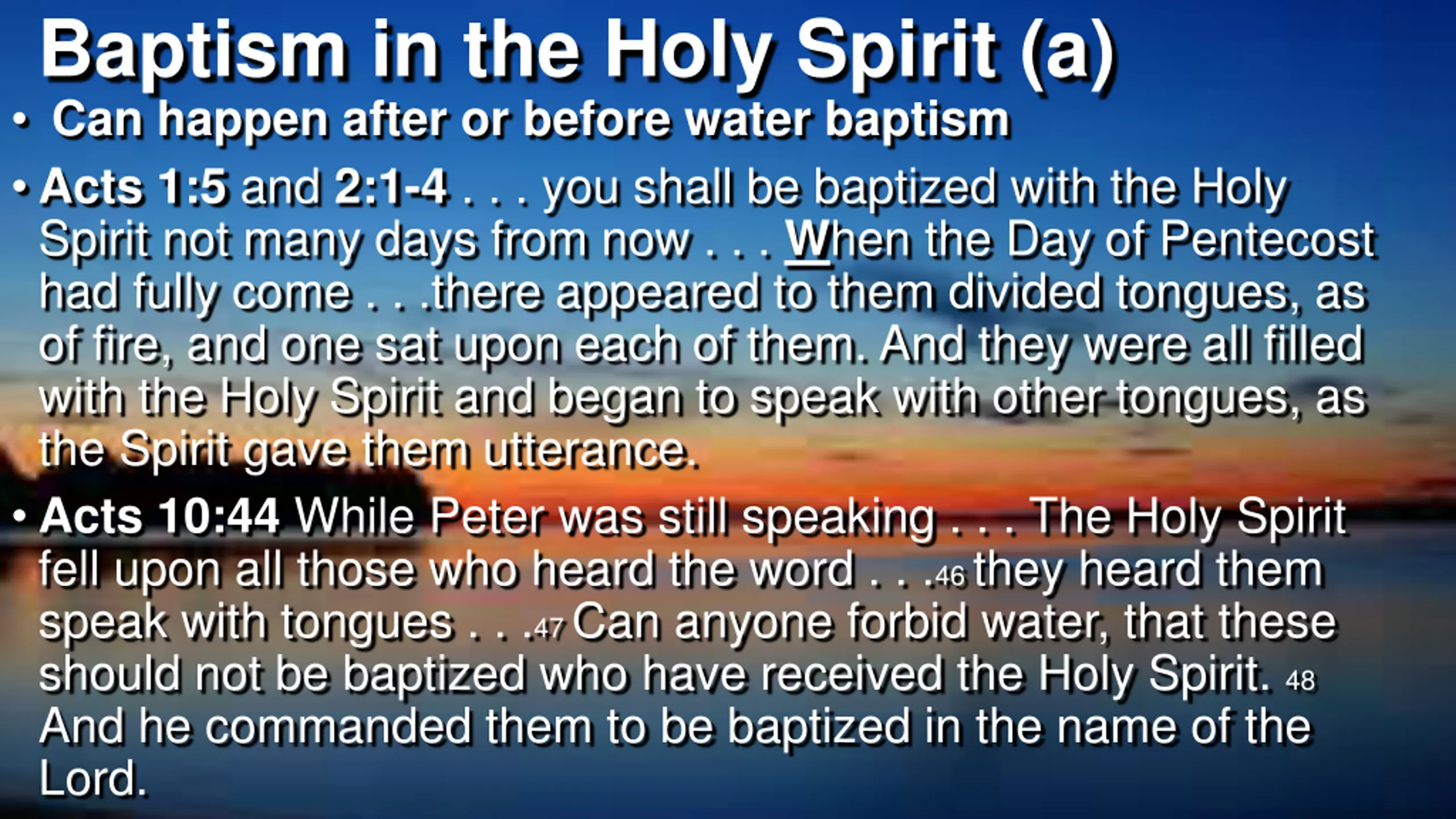 Baptism in the Holy Spirit (a)

• Can happen after or before water baptism

• Acts 1:5 and 2:1-4 . . . you shall be baptized with the Holy Spirit not many days from now . . . When the Day of Pentecost had fully come . . .there appeared to them divided tongues, as of fire, and one sat upon each of them. And they were all filled with the Holy Spirit and began to speak with other tongues, as the Spirit gave them utterance.

• Acts 10:44 While Peter was still speaking . . . The Holy Spirit fell upon all those who heard the word . . .46 they heard them speak with tongues . . .47 Can anyone forbid water, that these should not be baptized who have received the Holy Spirit. 48 And he commanded them to be baptized in the name of the Lord.